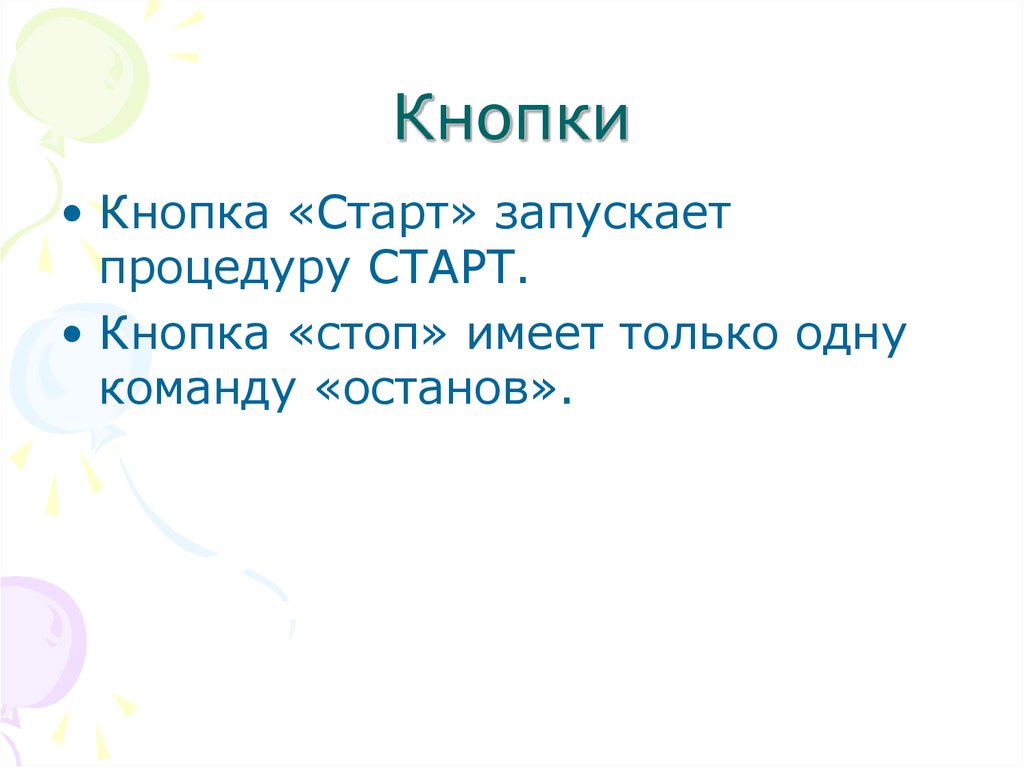 Кнопки

• Кнопка «Старт» запускает процедуру СТАРТ.

• Кнопка «стоп» имеет только одну команду «останов».